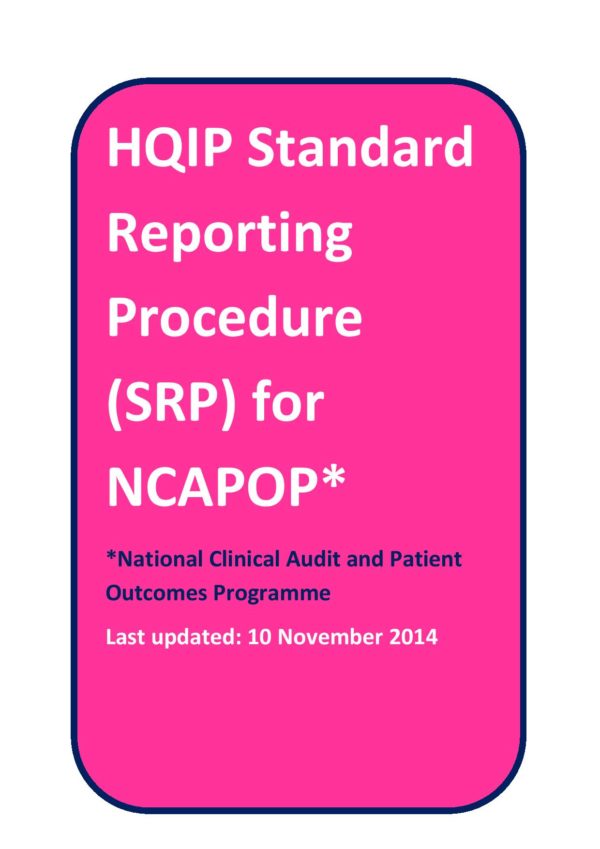 HQIP Standard Reporting Procedure (SRP) for NCAPOP*

*National Clinical Audit and Patient Outcomes Programme

Last updated: 10 November 2014